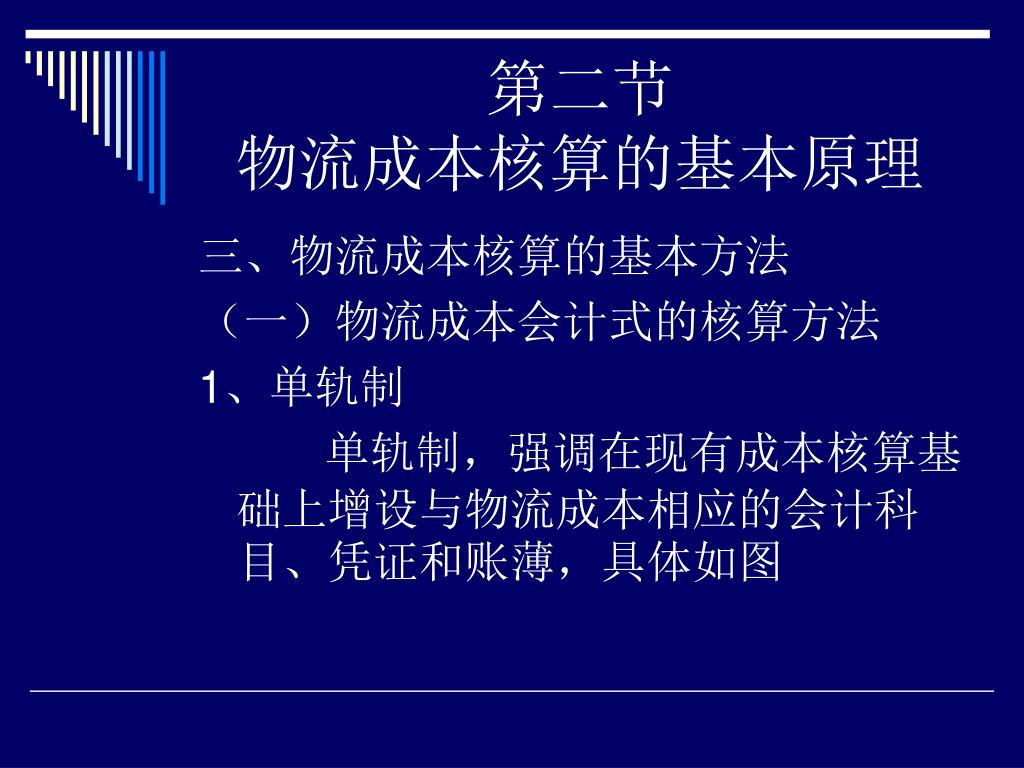 第二节
物流成本核算的基本原理

三、物流成本核算的基本方法

（一）物流成本会计式的核算方法

1、单轨制

单轨制，强调在现有成本核算基础上增设与物流成本相应的会计科目、凭证和账薄，具体如图